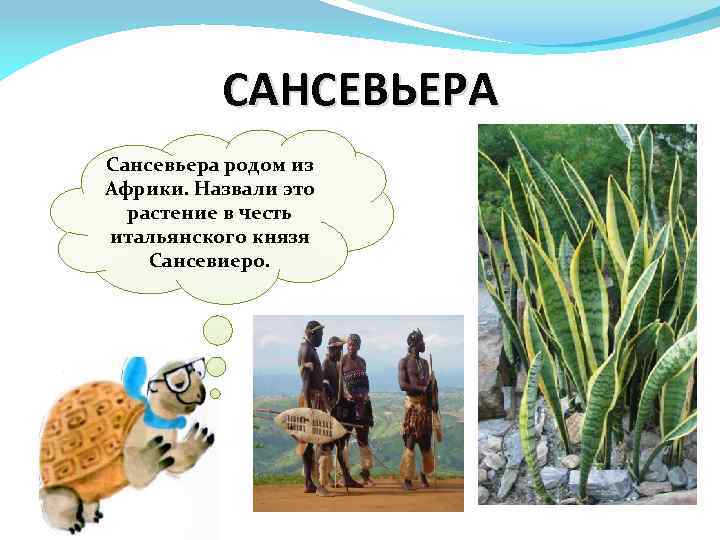 САНСЕВЬЕРА

Сансевьера родом из Африки. Назвали это растение в честь итальянского князя Сансевиеро.